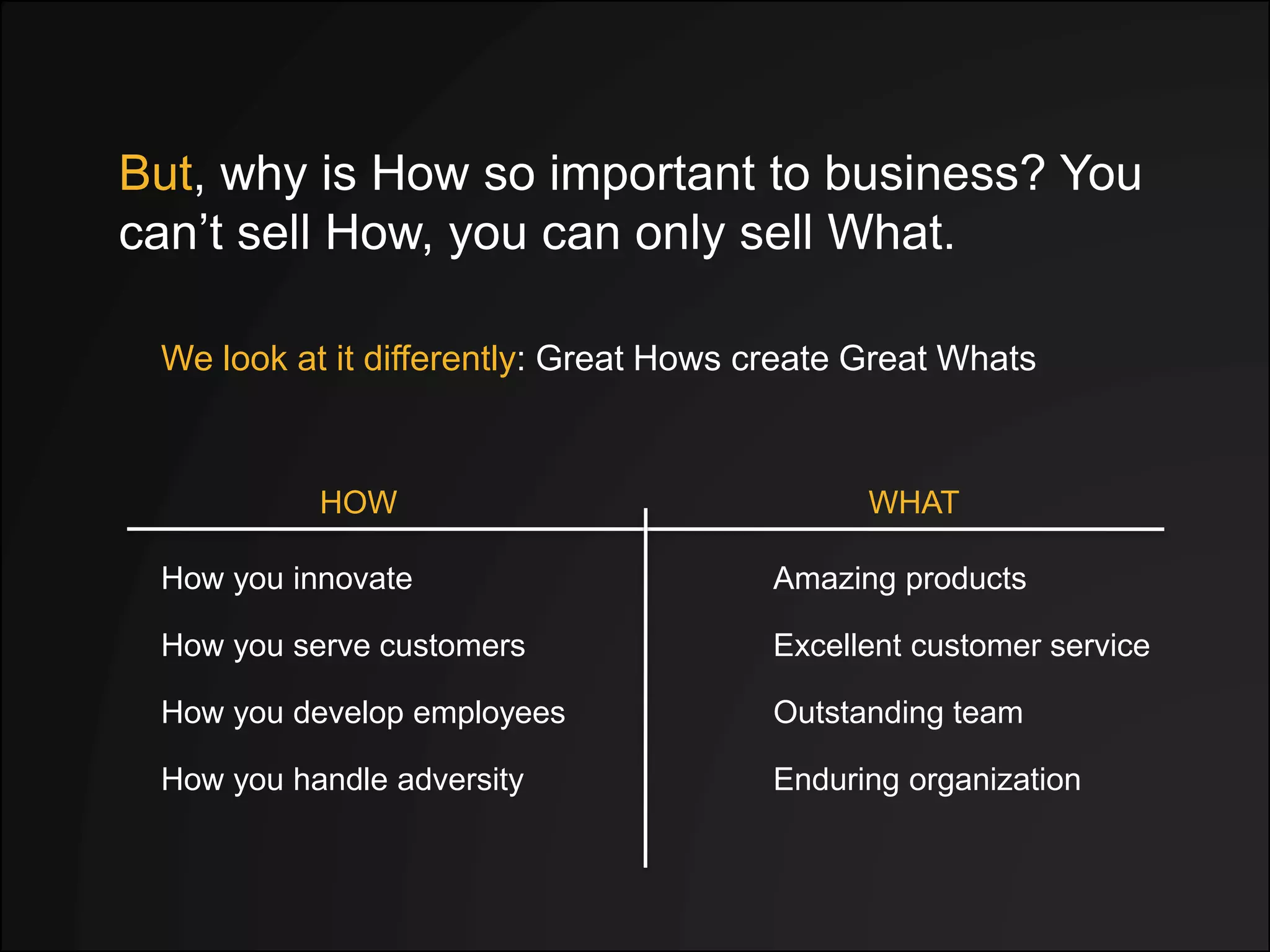 But, why is How so important to business? You can’t sell How, you can only sell What.

We look at it differently: Great Hows create Great Whats

| HOW | WHAT |
|---|---|
| How you innovate | Amazing products |
| How you serve customers | Excellent customer service |
| How you develop employees | Outstanding team |
| How you handle adversity | Enduring organization |